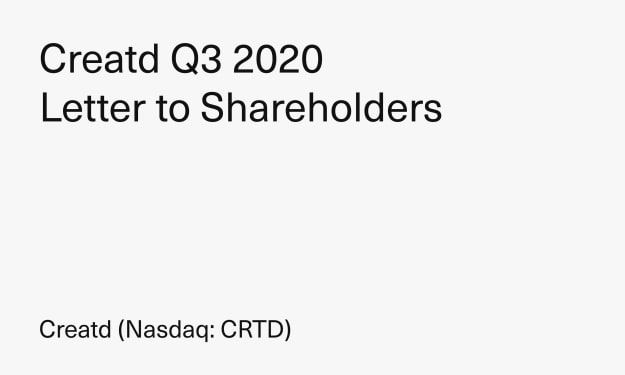 Creatd Q3 2020
Letter to Shareholders

Creatd (Nasdaq: CRTD)